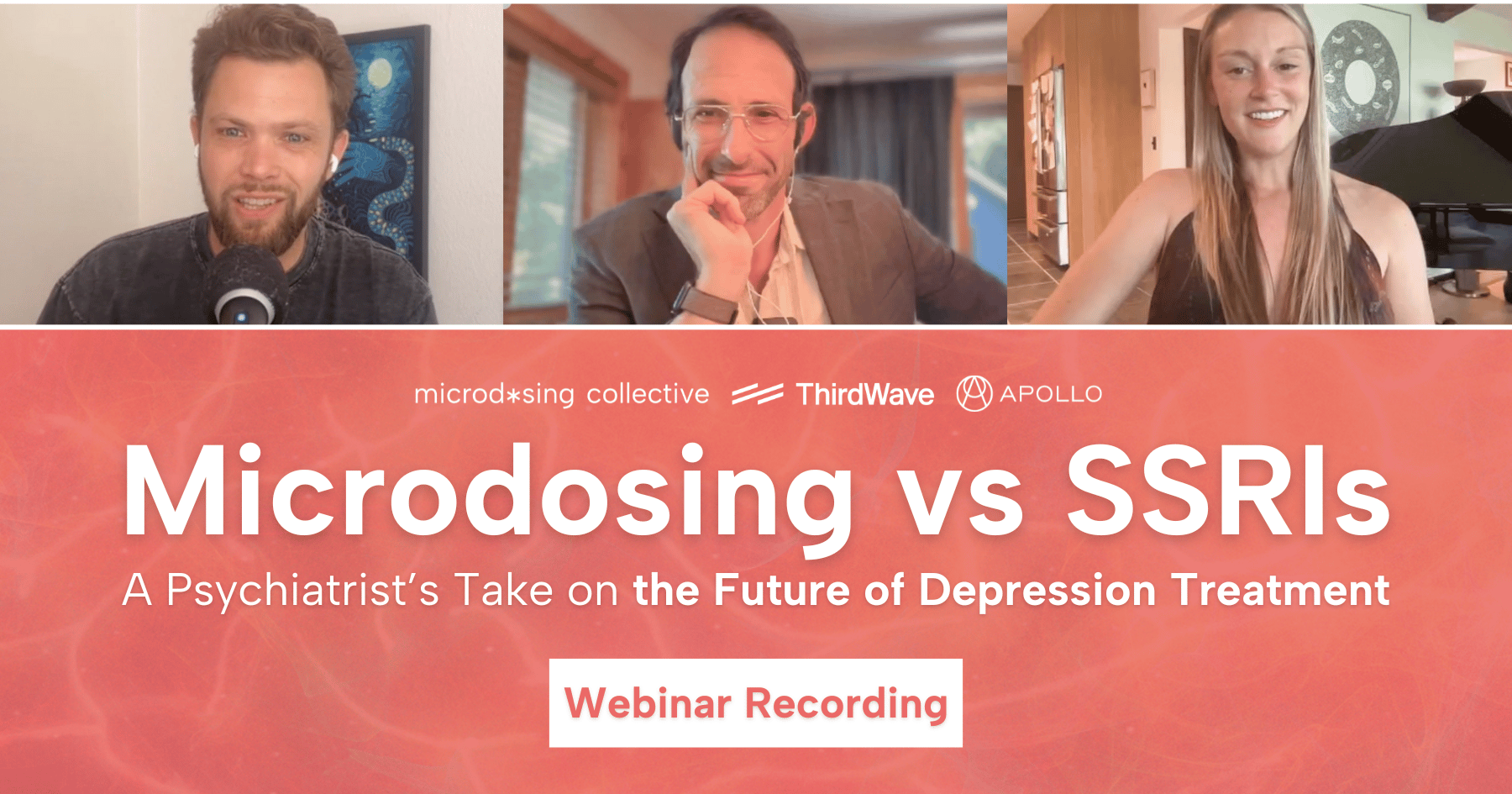 microd*sing collective ThirdWave APOLLO

Microdosing vs SSRIs

A Psychiatrist's Take on the Future of Depression Treatment

Webinar Recording